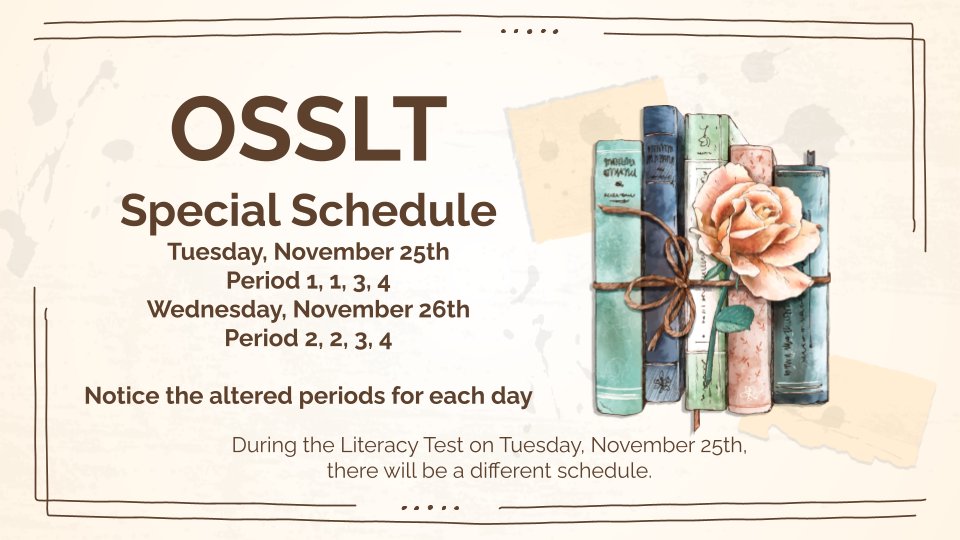 OSSLT
Special Schedule
Tuesday, November 25th
Period 1, 1, 3, 4
Wednesday, November 26th
Period 2, 2, 3, 4

Notice the altered periods for each day

During the Literacy Test on Tuesday, November 25th, there will be a different schedule.